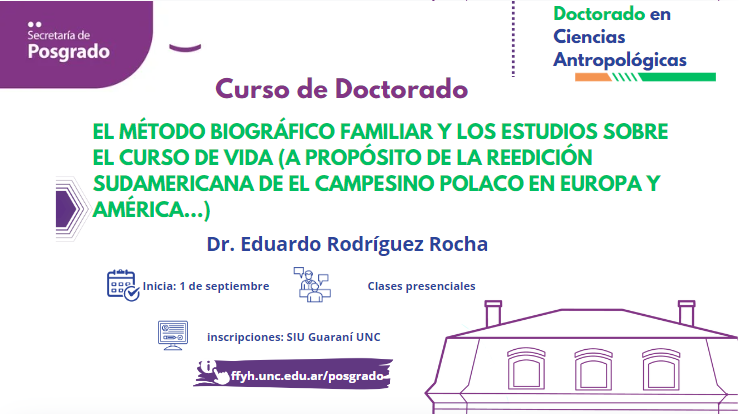 Secretaría de
Posgrado

Doctorado en Ciencias Antropológicas

Curso de Doctorado

EL MÉTODO BIOGRÁFICO FAMILIAR Y LOS ESTUDIOS SOBRE EL CURSO DE VIDA (A PROPÓSITO DE LA REEDICIÓN SUDAMERICANA DE EL CAMPESINO POLACO EN EUROPA Y AMÉRICA...)

Dr. Eduardo Rodríguez Rocha

Inicia: 1 de septiembre

Clases presenciales

inscripciones: SIU Guaraní UNC

ffyh.unc.edu.ar/posgrado